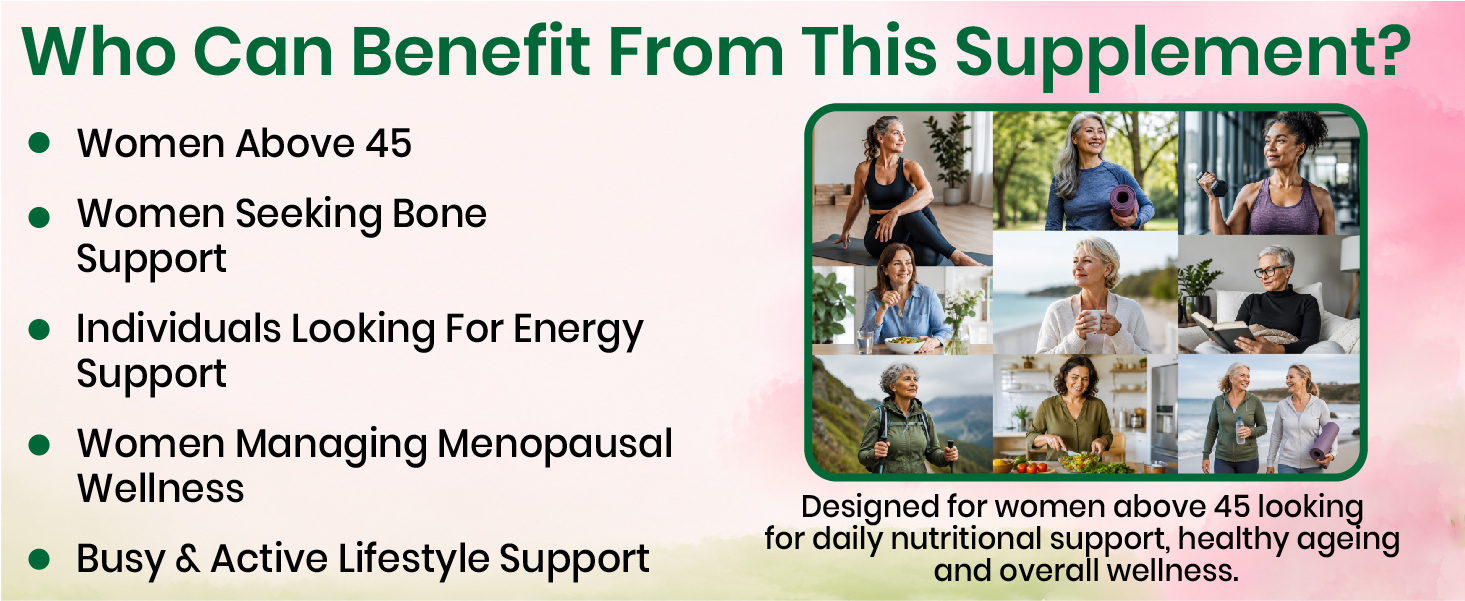 Who Can Benefit From This Supplement?

• Women Above 45
• Women Seeking Bone Support
• Individuals Looking For Energy Support
• Women Managing Menopausal Wellness
• Busy & Active Lifestyle Support

Designed for women above 45 looking for daily nutritional support, healthy ageing and overall wellness.